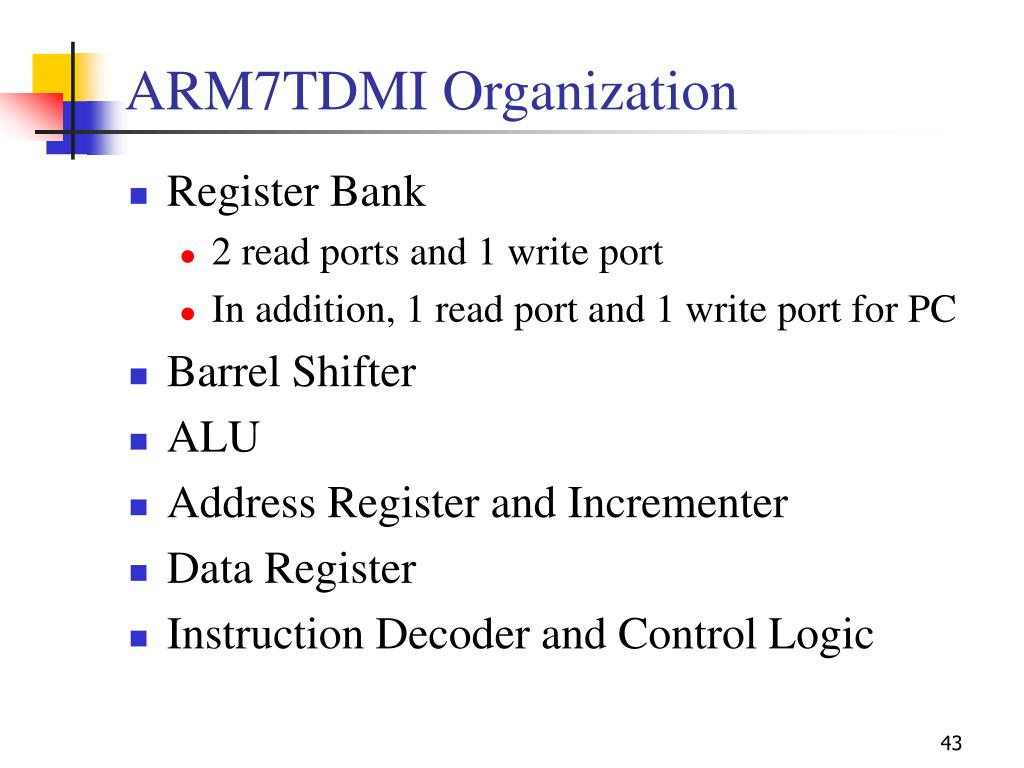 ARM7TDMI Organization

- Register Bank
  - 2 read ports and 1 write port
  - In addition, 1 read port and 1 write port for PC
- Barrel Shifter
- ALU
- Address Register and Incrementer
- Data Register
- Instruction Decoder and Control Logic

43